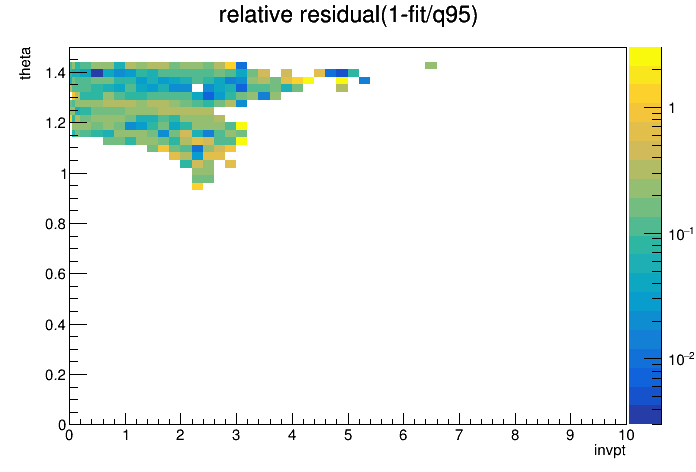 relative residual(1-fit/q95)

theta

1.4
1.2
1
0.8
0.6
0.4
0.2
0

0 1 2 3 4 5 6 7 8 9 10

invpt

1
$10^{-1}$
$10^{-2}$